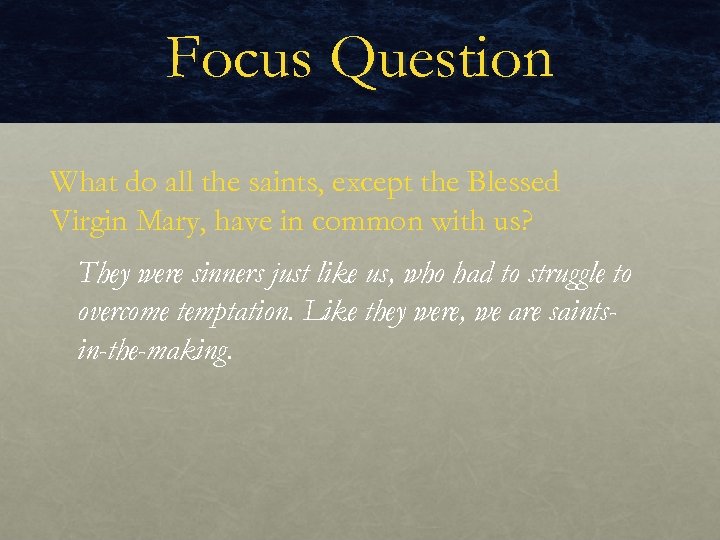 Focus Question

What do all the saints, except the Blessed Virgin Mary, have in common with us?

They were sinners just like us, who had to struggle to overcome temptation. Like they were, we are saints-in-the-making.